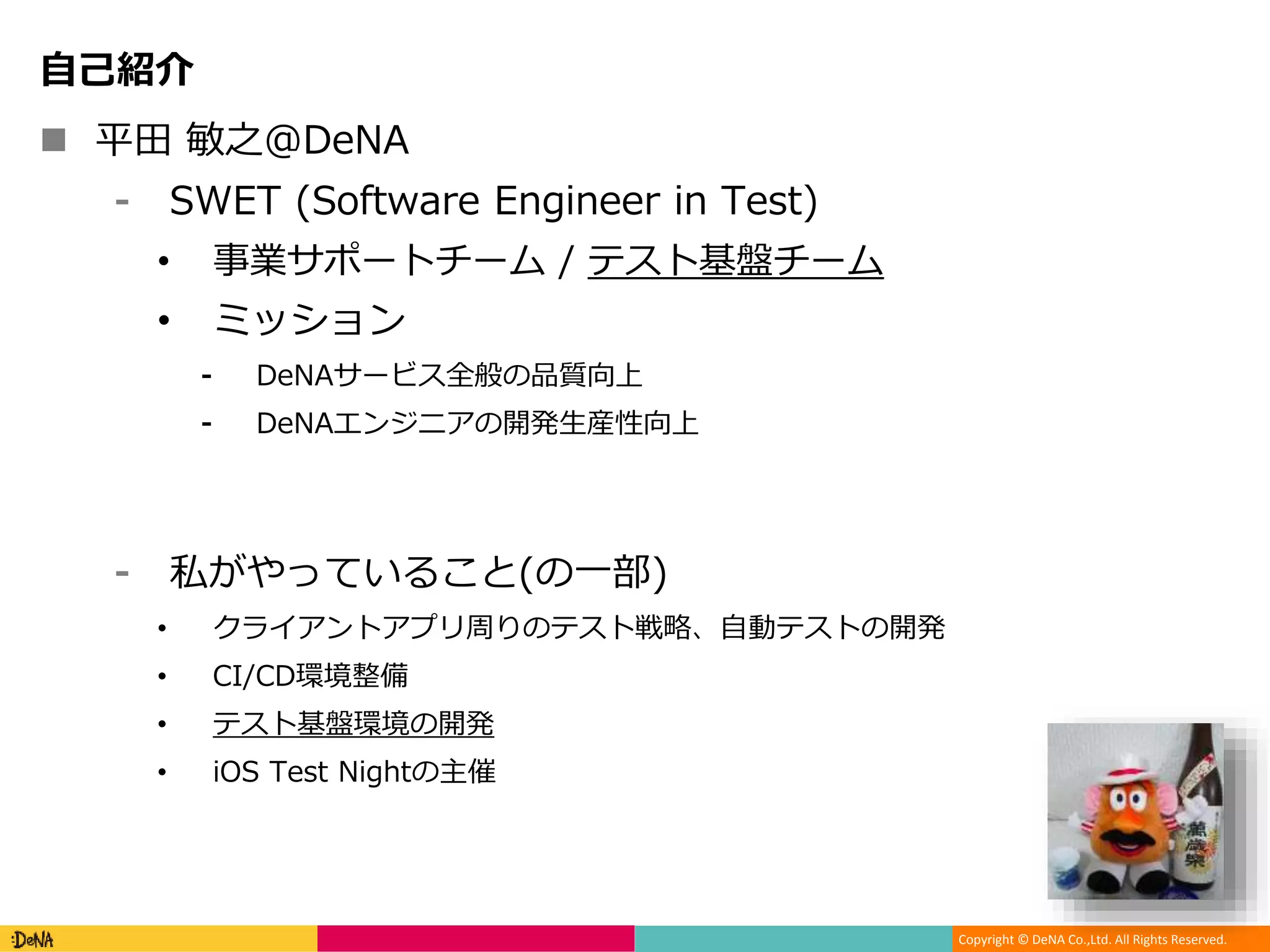 自己紹介

■ 平田 敏之@DeNA

- SWET (Software Engineer in Test)

• 事業サポートチーム / テスト基盤チーム

• ミッション

- DeNAサービス全般の品質向上

- DeNAエンジニアの開発生産性向上

- 私がやっていること(の一部)

• クライアントアプリ周りのテスト戦略、自動テストの開発

• CI/CD環境整備

• テスト基盤環境の開発

• iOS Test Nightの主催

萬歳楽

:DeNA

Copyright © DeNA Co.,Ltd. All Rights Reserved.